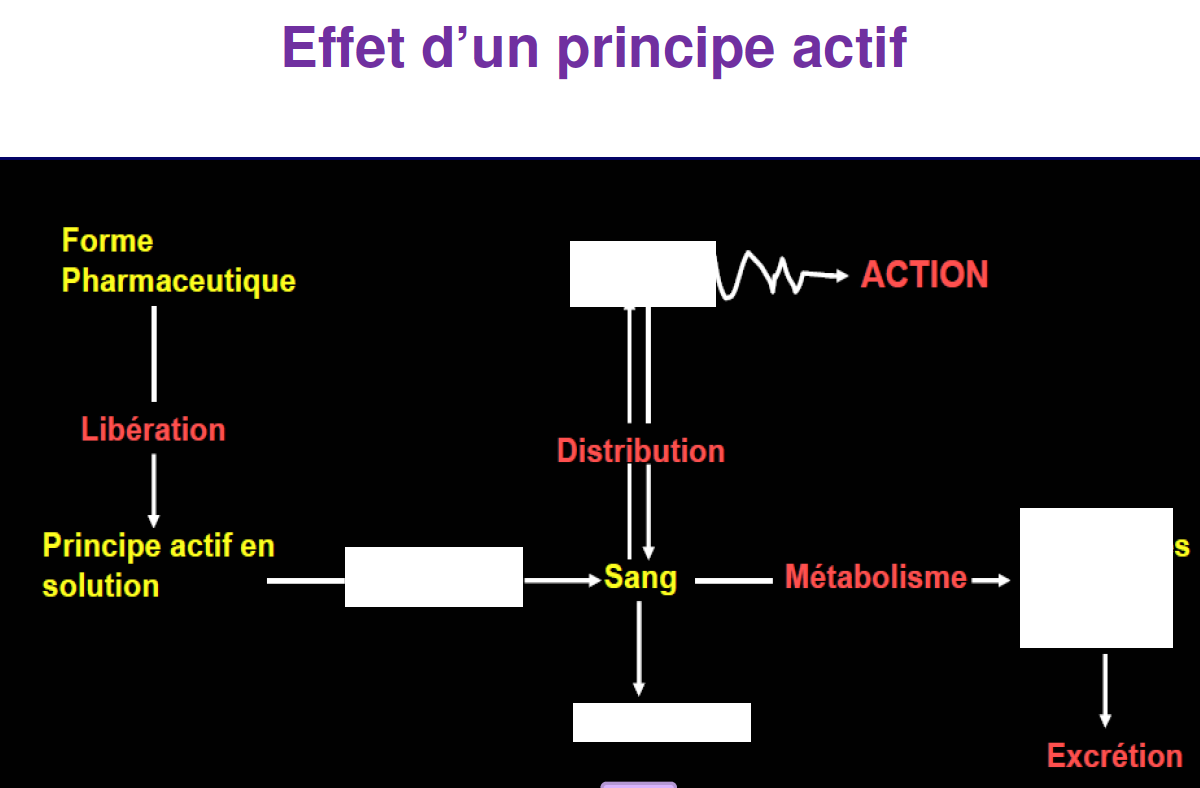 Effet d’un principe actif

Forme Pharmaceutique

Libération

Principe actif en solution

ACTION

Distribution

Sang

Métabolisme

s

Excrétion